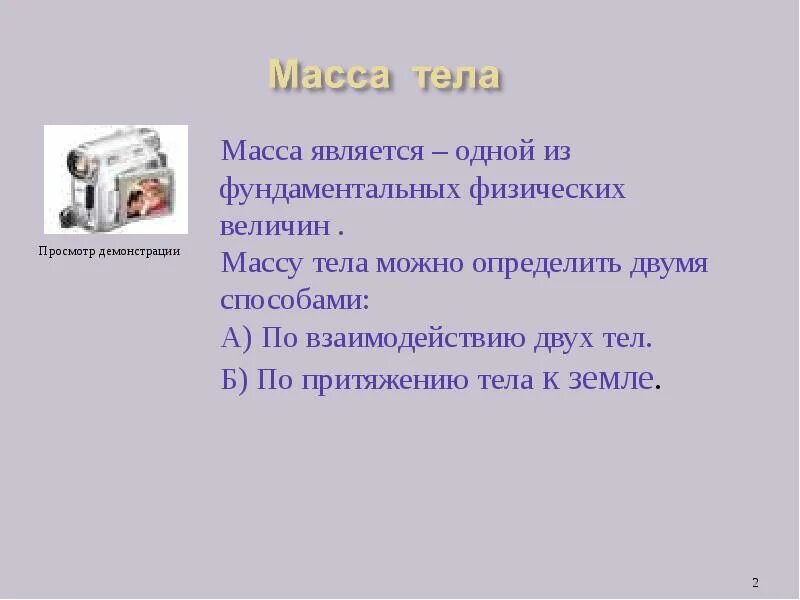 Масса тела

Просмотр демонстрации

Масса является – одной из фундаментальных физических величин .

Массу тела можно определить двумя способами:

А) По взаимодействию двух тел.

Б) По притяжению тела к земле.

2